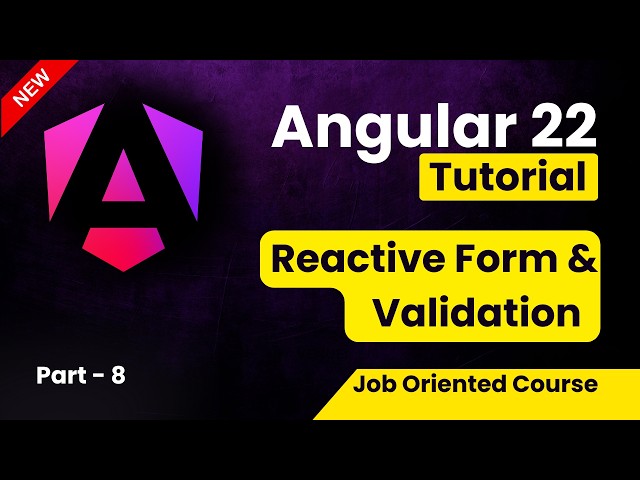 NEW

Angular 22

Tutorial

Reactive Form & Validation

Part - 8

Job Oriented Course